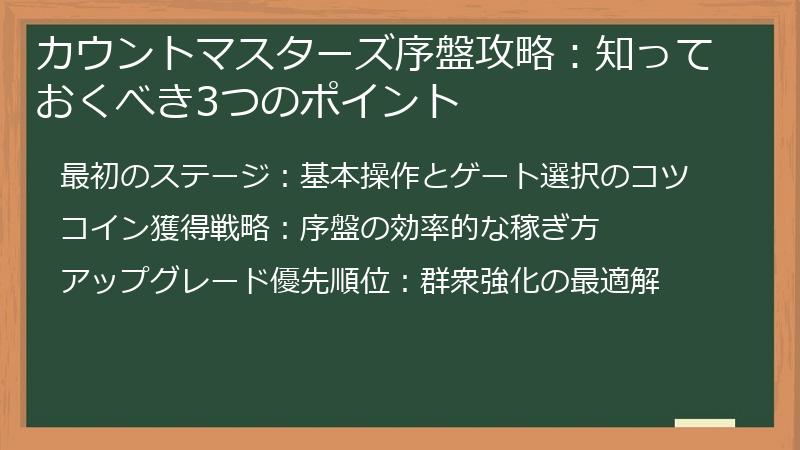 カウントマスターズ序盤攻略：知っておくべき3つのポイント

最初のステージ：基本操作とゲート選択のコツ

コイン獲得戦略：序盤の効率的な稼ぎ方

アップグレード優先順位：群衆強化の最適解